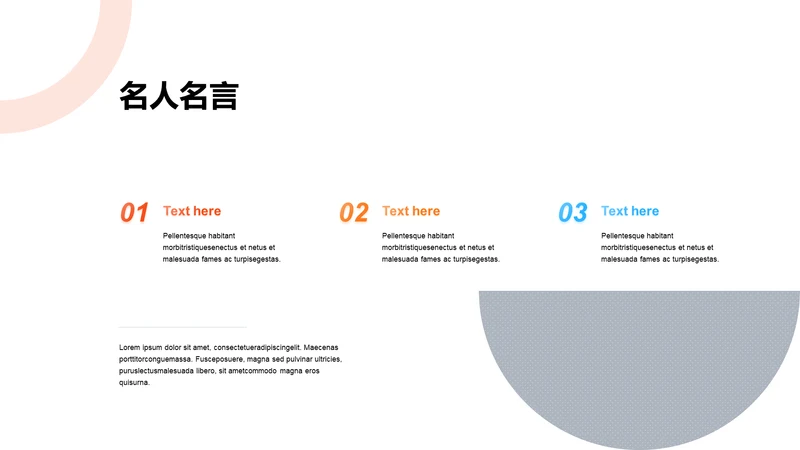 名人名言

01 Text here

Pellentesque habitant morbitristiquesenectus et netus et malesuada fames ac turpisegestas.

02 Text here

Pellentesque habitant morbitristiquesenectus et netus et malesuada fames ac turpisegestas.

03 Text here

Pellentesque habitant morbitristiquesenectus et netus et malesuada fames ac turpisegestas.

Lorem ipsum dolor sit amet, consectetueradipiscingelit. Maecenas porttitorconguemassa. Fusceposuere, magna sed pulvinar ultricies, puruslectusmalesuada libero, sit ametcommodo magna eros quisurna.